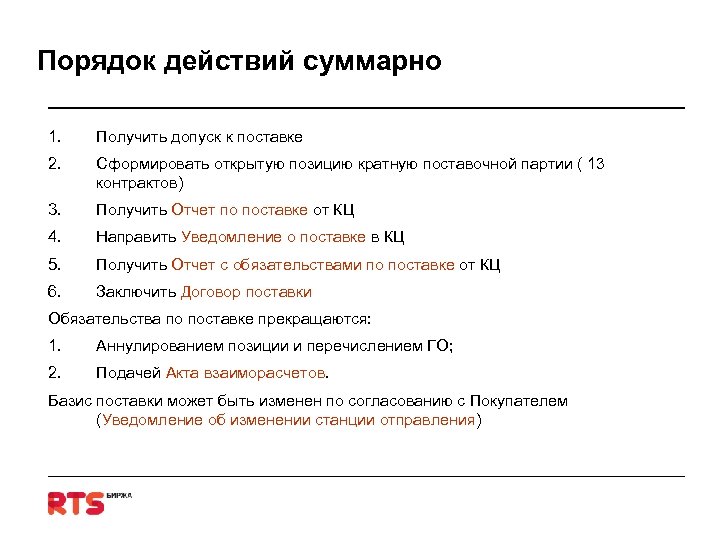 Порядок действий суммарно

1. Получить допуск к поставке
2. Сформировать открытую позицию кратную поставочной партии ( 13 контрактов)
3. Получить Отчет по поставке от КЦ
4. Направить Уведомление о поставке в КЦ
5. Получить Отчет с обязательствами по поставке от КЦ
6. Заключить Договор поставки

Обязательства по поставке прекращаются:

1. Аннулированием позиции и перечислением ГО;
2. Подачей Акта взаиморасчетов.

Базис поставки может быть изменен по согласованию с Покупателем (Уведомление об изменении станции отправления)

RTS БИРЖА